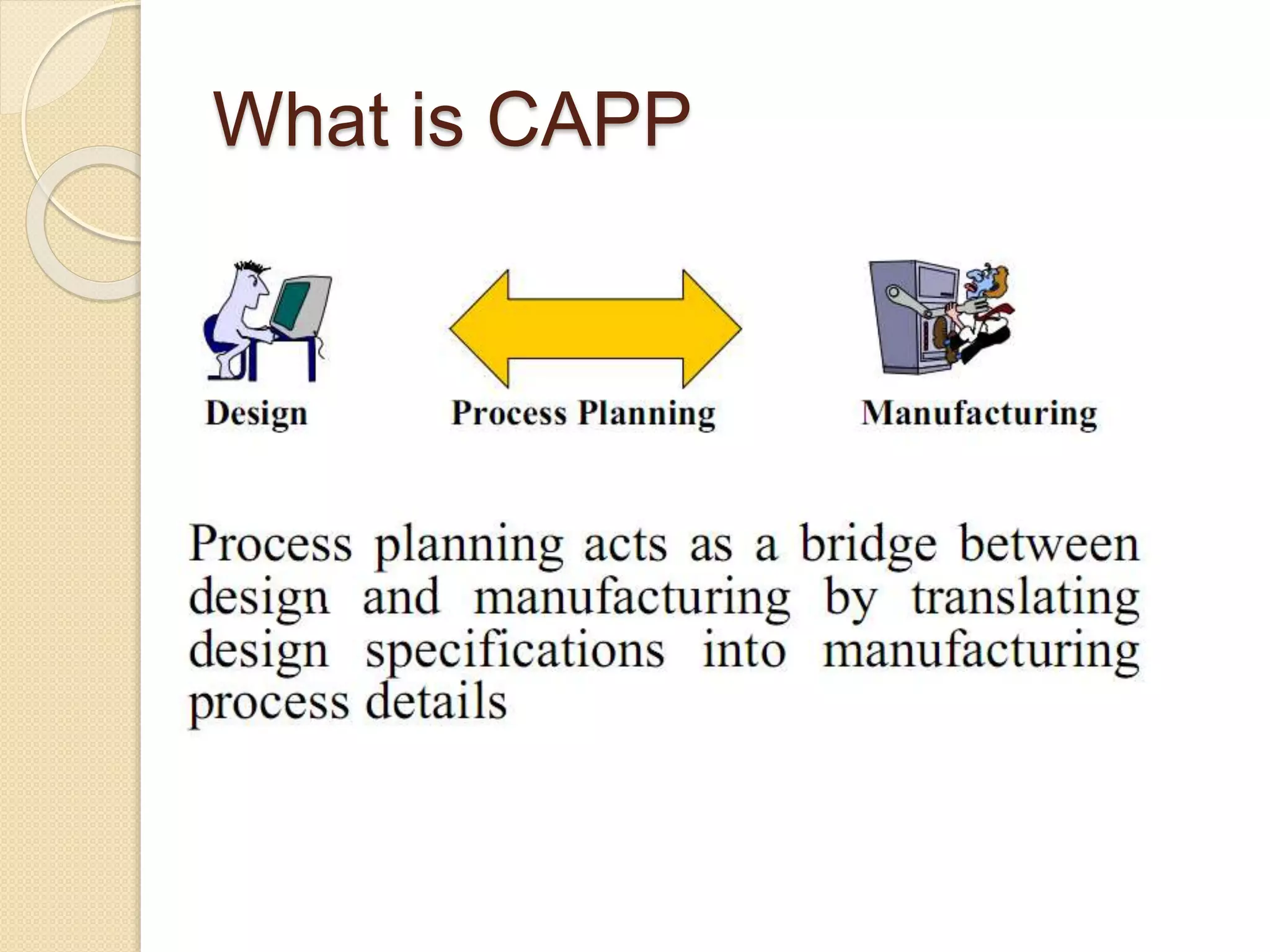 What is CAPP

Design

Process Planning

Manufacturing

Process planning acts as a bridge between design and manufacturing by translating design specifications into manufacturing process details